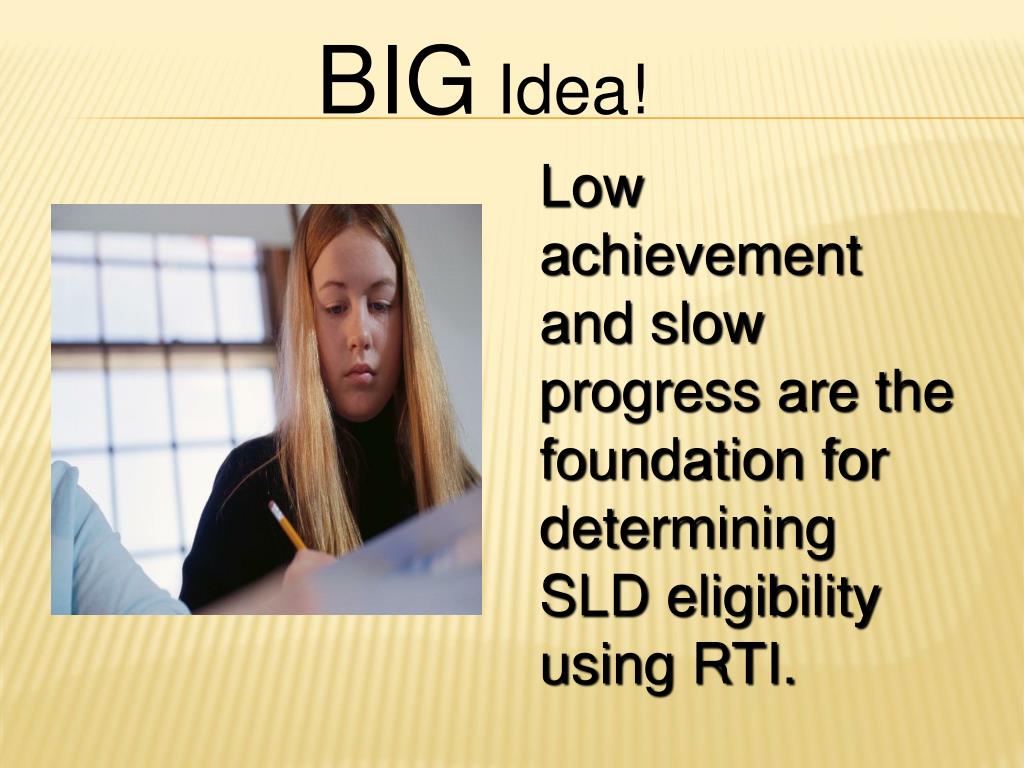 BIG Idea!

Low achievement and slow progress are the foundation for determining SLD eligibility using RTI.